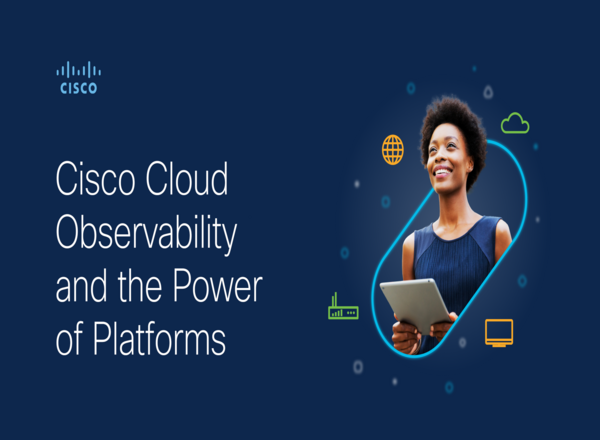 CISCO

Cisco Cloud Observability and the Power of Platforms